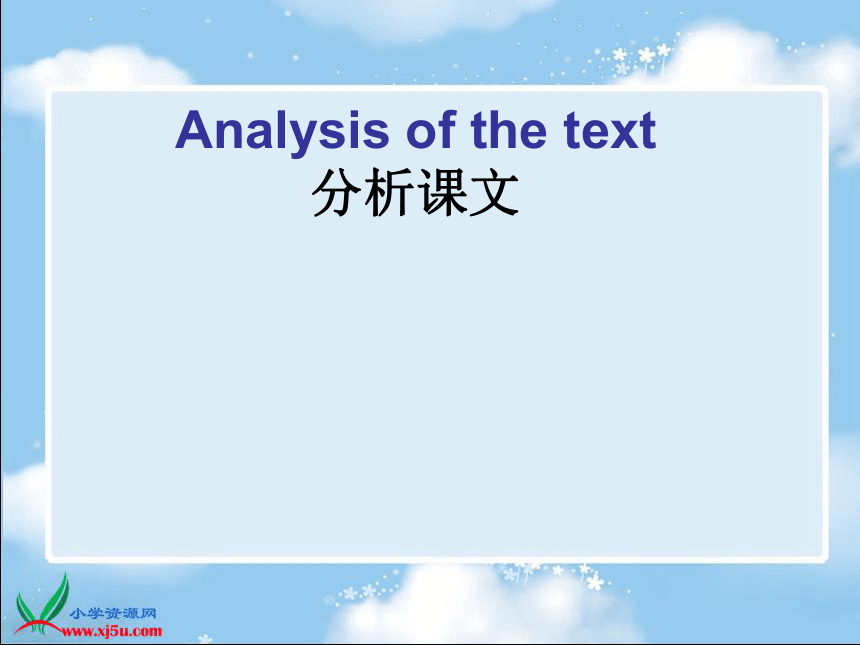 Analysis of the text
分析课文

小学资源网
www.xj5u.com